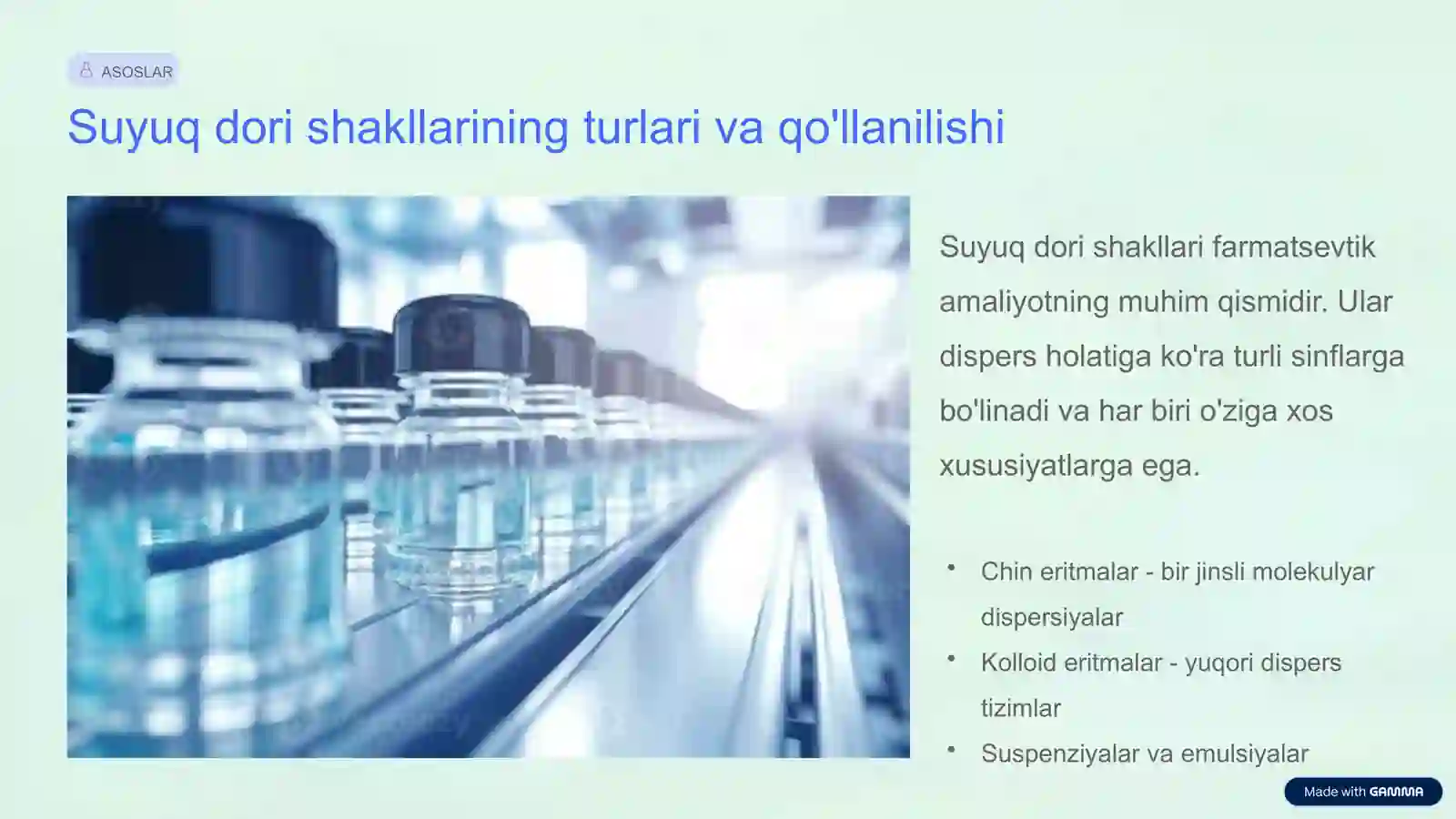 ASOSLAR

Suyuq dori shakllarining turlari va qo'llanilishi

Suyuq dori shakllari farmatsevtik amaliyotning muhim qismidir. Ular dispers holatiga ko'ra turli sinflarga bo'linadi va har biri o'ziga xos xususiyatlarga ega.

• Chin eritmalar - bir jinsli molekulyar dispersiyalar
• Kolloid eritmalar - yuqori dispers tizimlar
• Suspenziyalar va emulsiyalar

Made with GAMMA